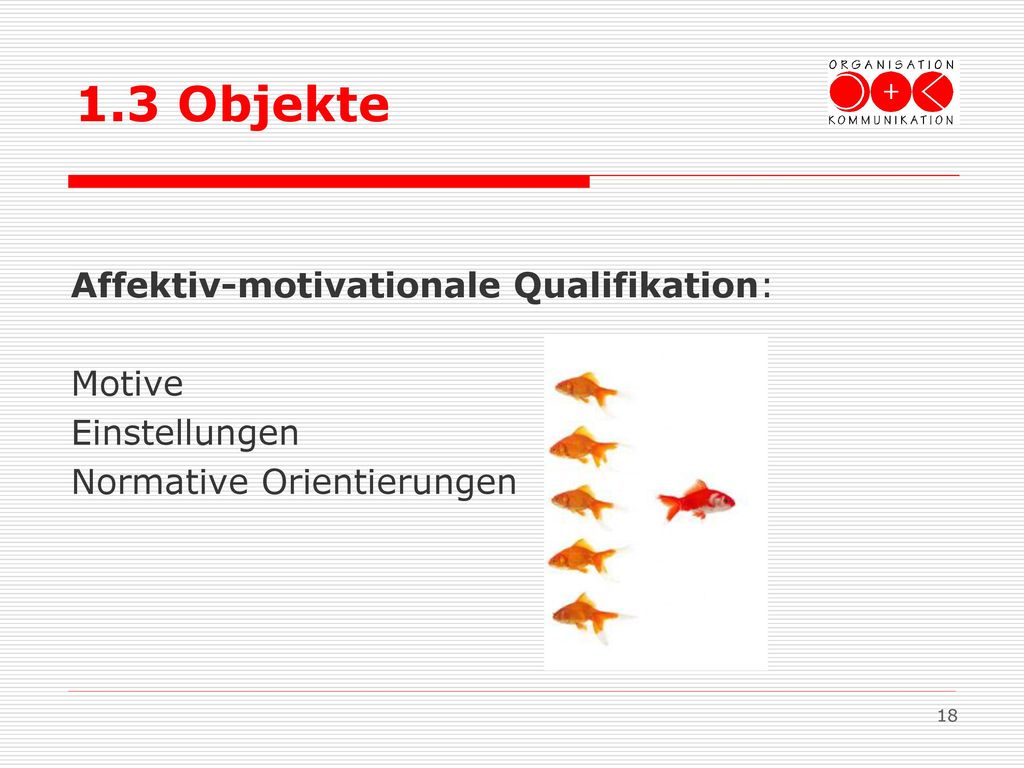 1.3 Objekte

ORGANISATION
+
KOMMUNIKATION

Affektiv-motivationale Qualifikation:

Motive
Einstellungen
Normative Orientierungen

18